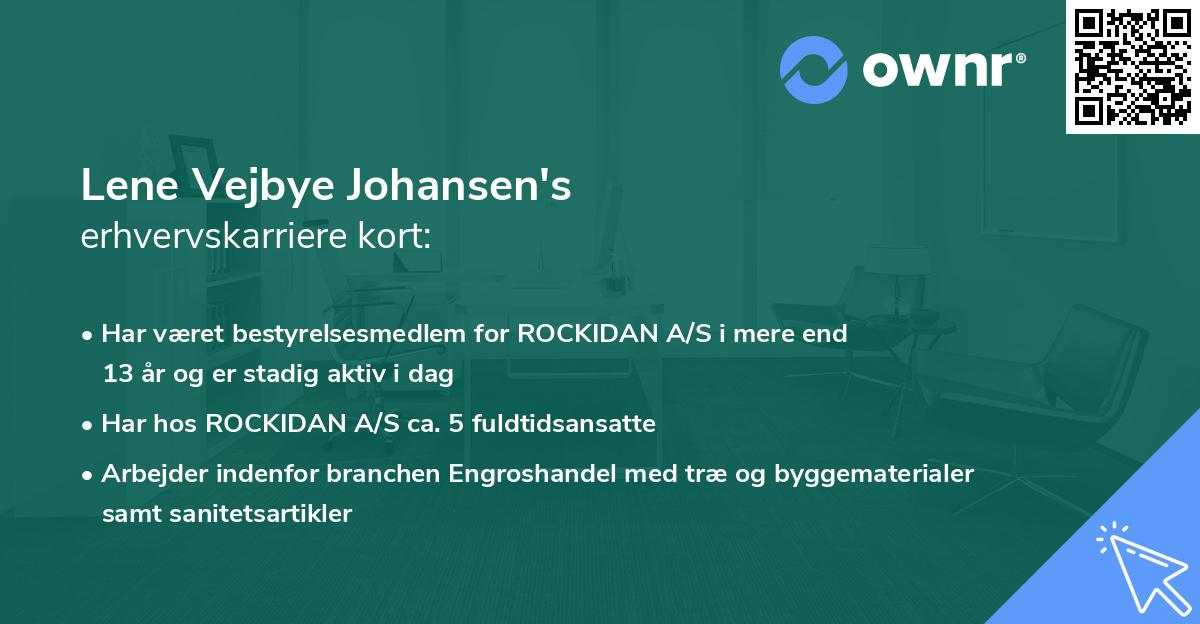 ownr®

Lene Vejbye Johansen's
erhvervskarriere kort:

• Har været bestyrelsesmedlem for ROCKIDAN A/S i mere end 13 år og er stadig aktiv i dag

• Har hos ROCKIDAN A/S ca. 5 fuldtidsansatte

• Arbejder indenfor branchen Engroshandel med træ og byggematerialer samt sanitetsartikler